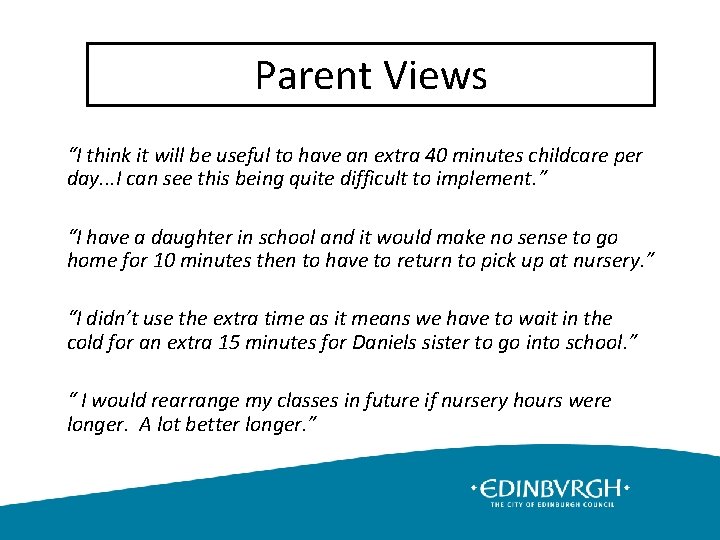 Parent Views

“I think it will be useful to have an extra 40 minutes childcare per day...I can see this being quite difficult to implement.”

“I have a daughter in school and it would make no sense to go home for 10 minutes then to have to return to pick up at nursery.”

“I didn’t use the extra time as it means we have to wait in the cold for an extra 15 minutes for Daniels sister to go into school.”

“ I would rearrange my classes in future if nursery hours were longer. A lot better longer.”

•EDINBVRGH•
THE CITY OF EDINBURGH COUNCIL